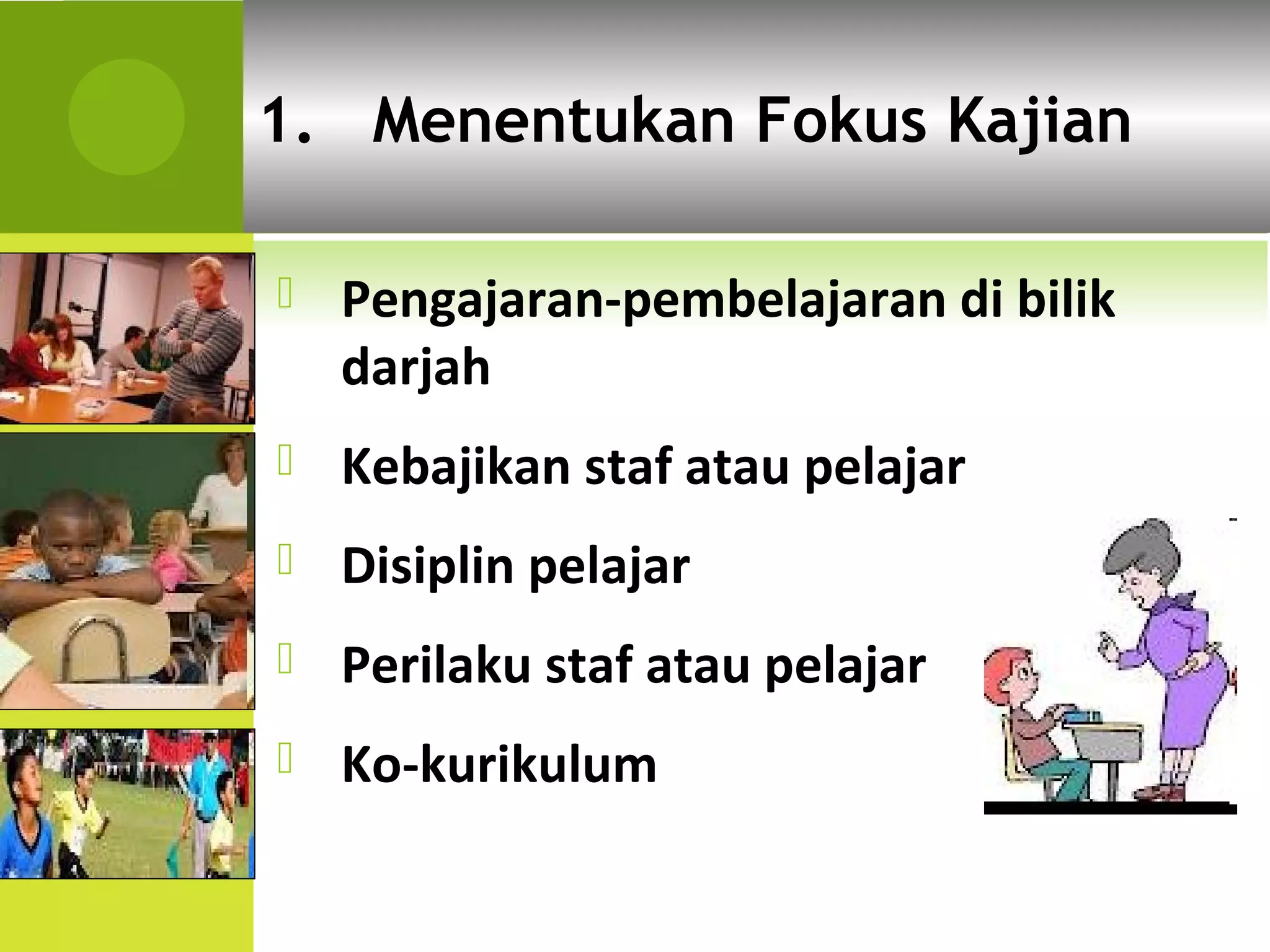 1. Menentukan Fokus Kajian

Pengajaran-pembelajaran di bilik darjah

Kebajikan staf atau pelajar

Disiplin pelajar

Perilaku staf atau pelajar

Ko-kurikulum